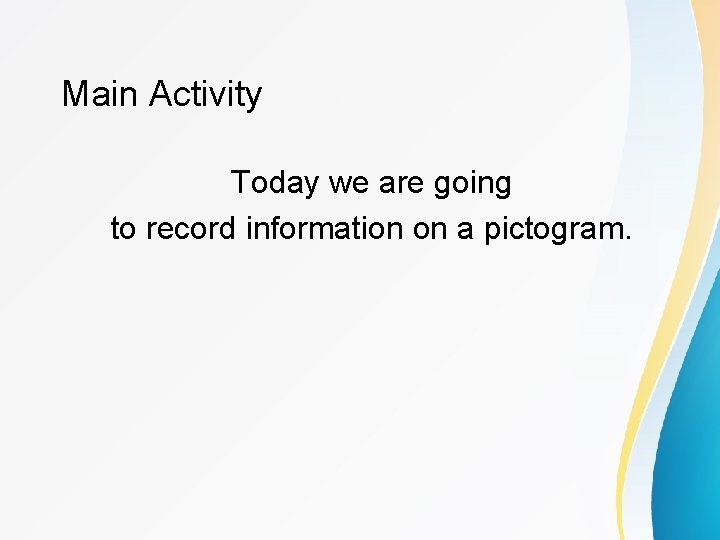 Main Activity

Today we are going to record information on a pictogram.